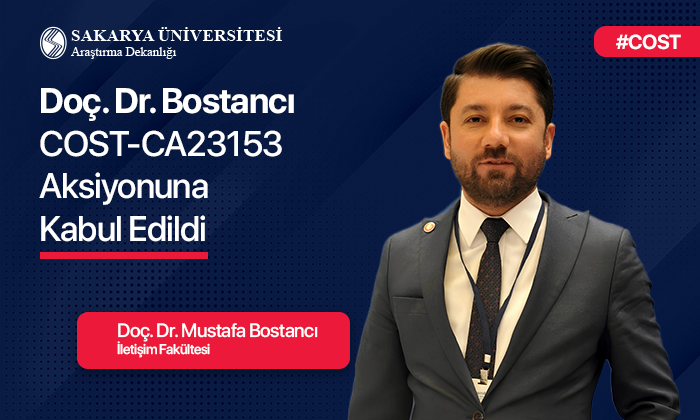 SAKARYA ÜNİVERSİTESİ
Araştırma Dekanlığı

#COST

Doç. Dr. Bostancı COST-CA23153 Aksiyonuna Kabul Edildi

Doç. Dr. Mustafa Bostancı
İletişim Fakültesi